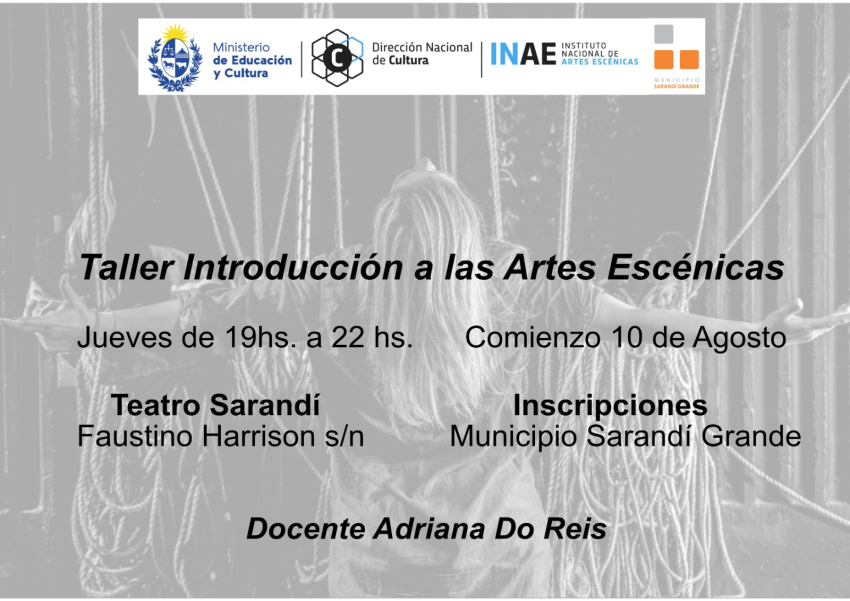 Ministerio de Educación y Cultura

C Dirección Nacional de Cultura

INAE INSTITUTO NACIONAL DE ARTES ESCÉNICAS

MUNICIPIO SARANDÍ GRANDE

Taller Introducción a las Artes Escénicas

Jueves de 19hs. a 22 hs.

Comienzo 10 de Agosto

Teatro Sarandí
Faustino Harrison s/n

Inscripciones
Municipio Sarandí Grande

Docente Adriana Do Reis